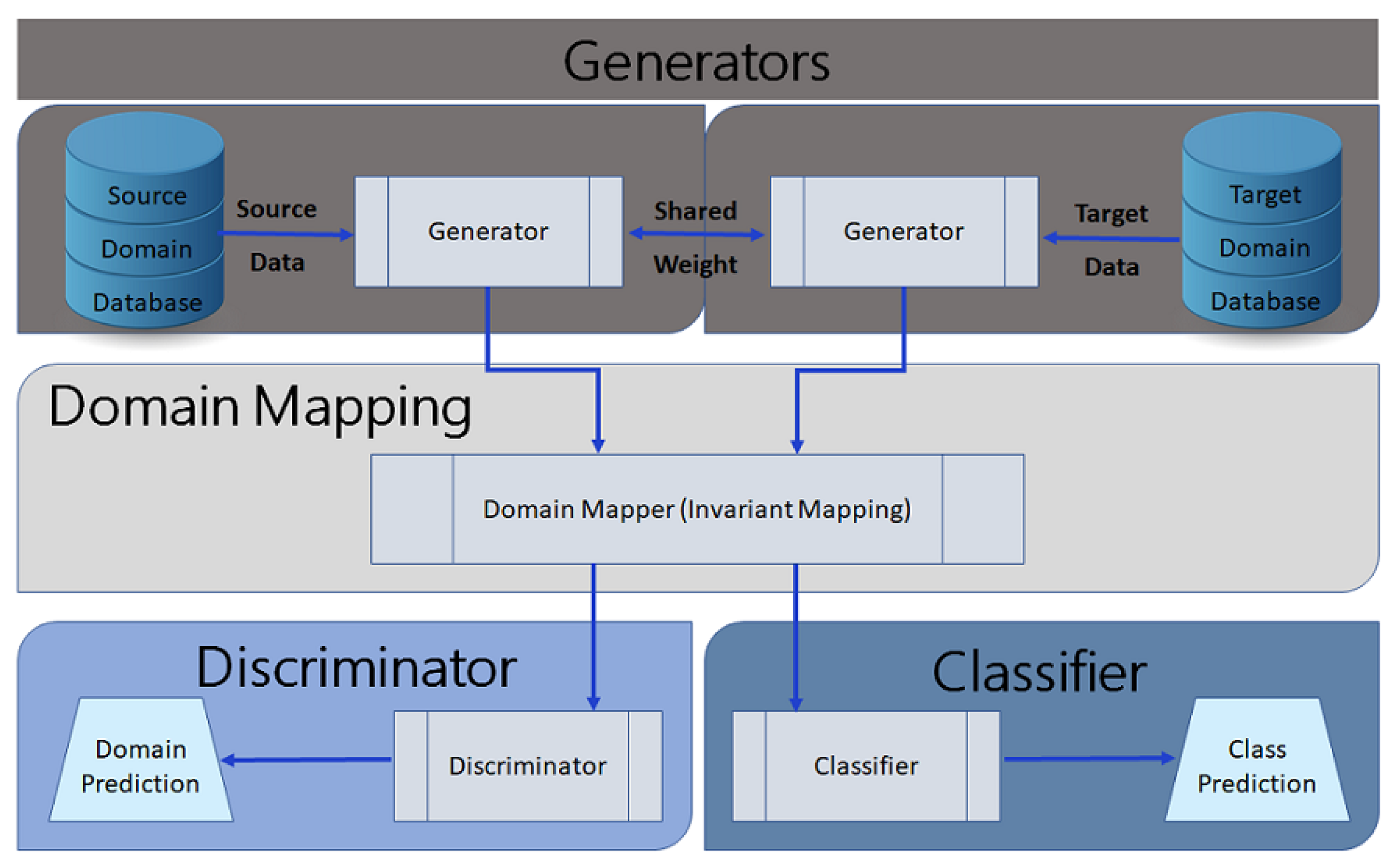 Generators

Source Domain Database

Source Data

Generator

Shared Weight

Generator

Target Data

Target Domain Database

Domain Mapping

Domain Mapper (Invariant Mapping)

Discriminator

Domain Prediction

Discriminator

Classifier

Classifier

Class Prediction